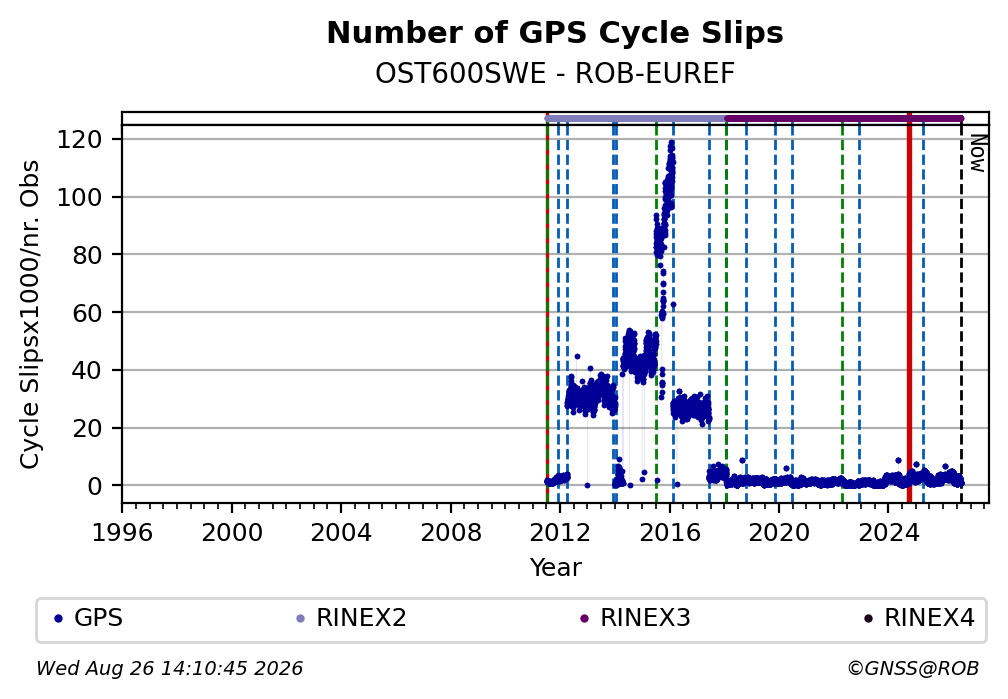 Number of GPS Cycle Slips
OST600SWE - ROB-EUREF

Cycle Slipsx1000/nr. Obs

120
100
80
60
40
20
0

Now

1996 2000 2004 2008 2012 2016 2020 2024

Year

GPS RINEX2 RINEX3 RINEX4

Wed Aug 26 14:10:45 2026

©GNSS@ROB